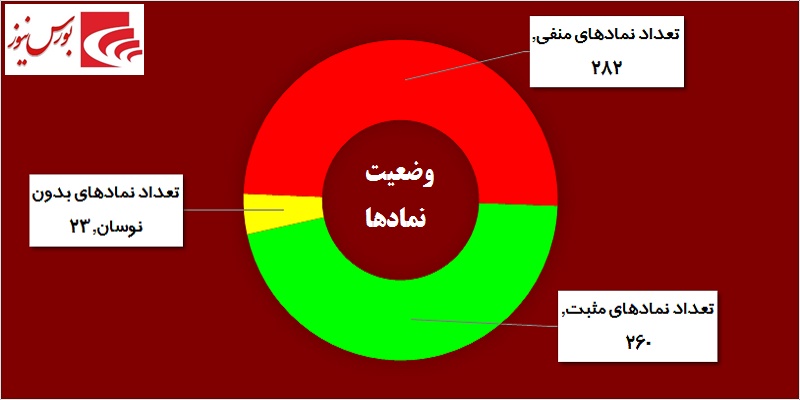 بورس نیوز

تعداد نمادهای منفی, ۲۸۲

وضعیت نمادها

تعداد نمادهای بدون نوسان, ۲۳

تعداد نمادهای مثبت, ۲۶۰